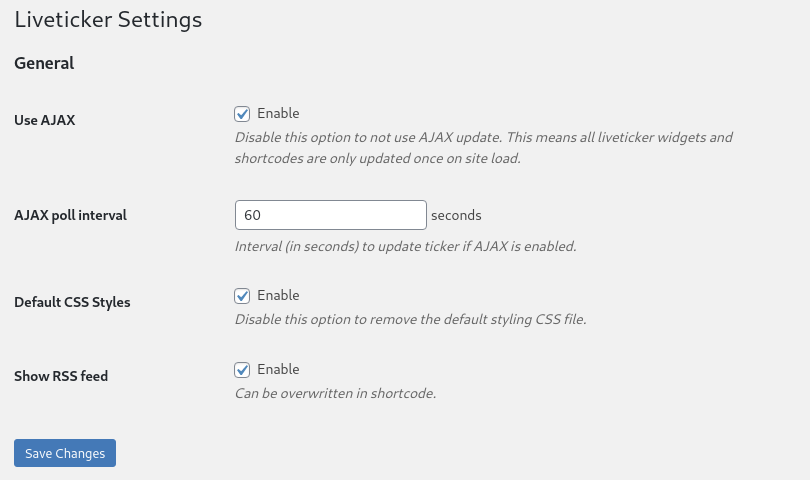 Liveticker Settings

General

Use AJAX

Enable

Disable this option to not use AJAX update. This means all liveticker widgets and shortcodes are only updated once on site load.

AJAX poll interval

60 seconds

Interval (in seconds) to update ticker if AJAX is enabled.

Default CSS Styles

Enable

Disable this option to remove the default styling CSS file.

Show RSS feed

Enable

Can be overwritten in shortcode.

Save Changes